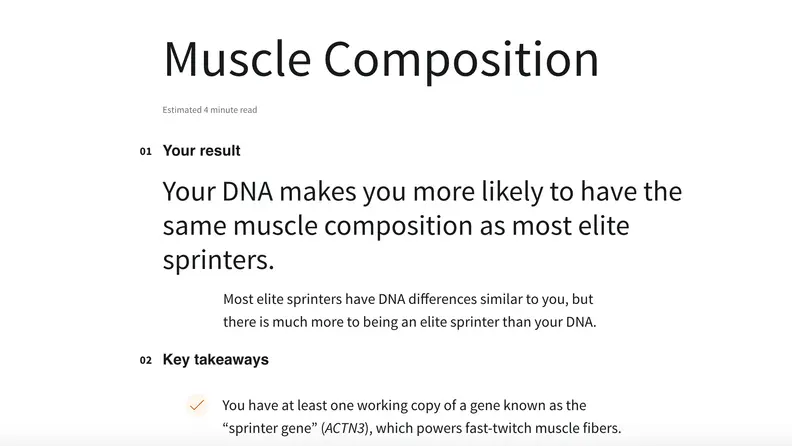 Muscle Composition

Estimated 4 minute read

01 Your result

Your DNA makes you more likely to have the same muscle composition as most elite sprinters.

Most elite sprinters have DNA differences similar to you, but there is much more to being an elite sprinter than your DNA.

02 Key takeaways

You have at least one working copy of a gene known as the “sprinter gene” (ACTN3), which powers fast-twitch muscle fibers.